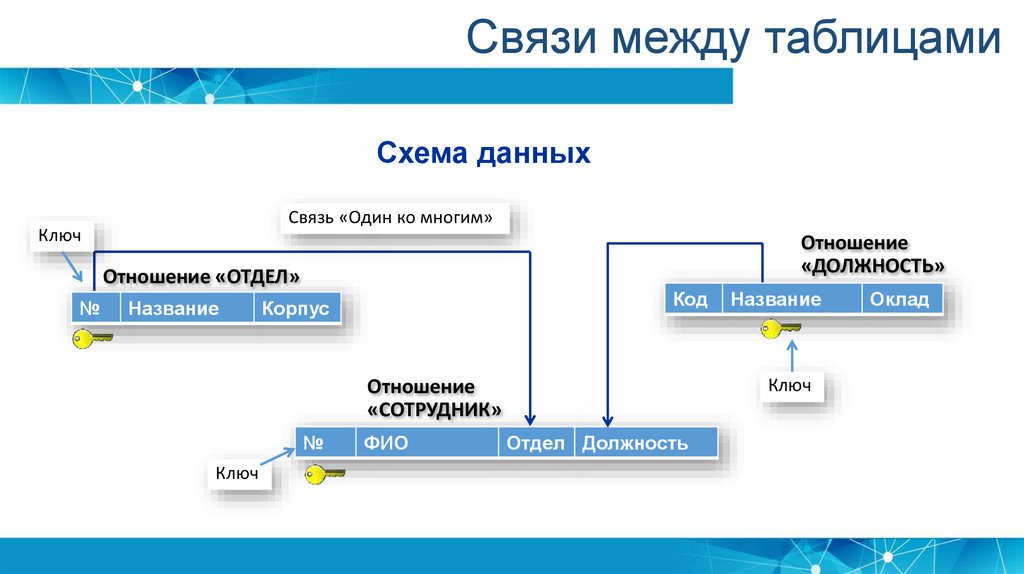 Связи между таблицами

Схема данных

Связь «Один ко многим»

Ключ

Отношение «ОТДЕЛ»

| № | Название | Корпус |
|---|---|---|

Отношение «ДОЛЖНОСТЬ»

| Код | Название | Оклад |
|---|---|---|

Ключ

Отношение «СОТРУДНИК»

| № | ФИО | Отдел | Должность |
|---|---|---|---|

Ключ